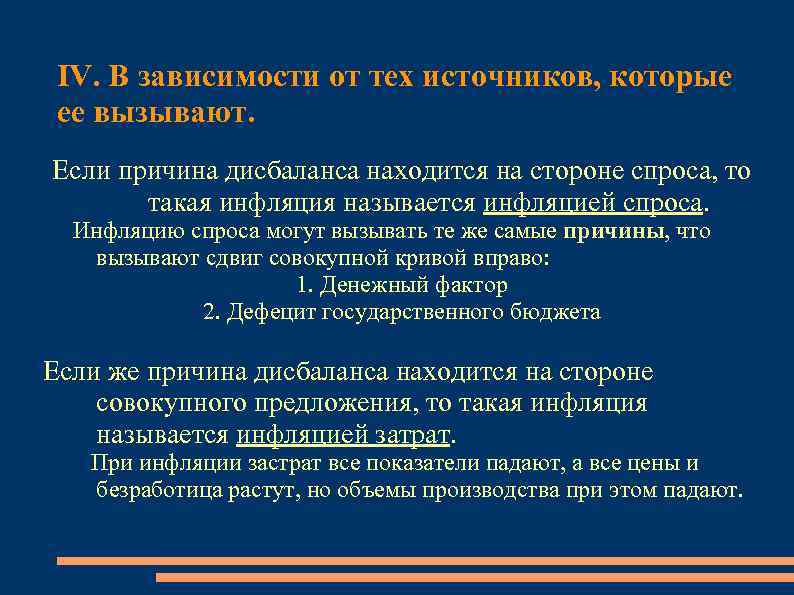 IV. В зависимости от тех источников, которые ее вызывают.

Если причина дисбаланса находится на стороне спроса, то такая инфляция называется инфляцией спроса.

Инфляцию спроса могут вызывать те же самые причины, что вызывают сдвиг совокупной кривой вправо:

1. Денежный фактор
2. Дефецит государственного бюджета

Если же причина дисбаланса находится на стороне совокупного предложения, то такая инфляция называется инфляцией затрат.

При инфляции застрат все показатели падают, а все цены и безработица растут, но объемы производства при этом падают.